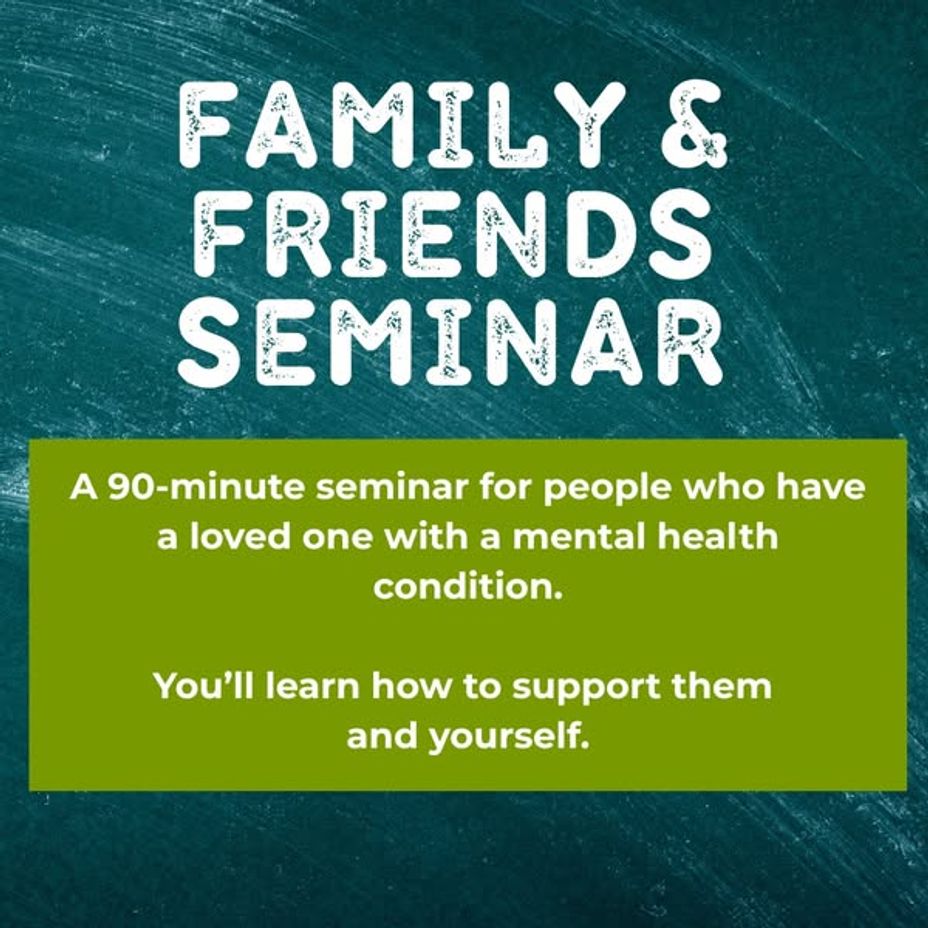 FAMILY & FRIENDS SEMINAR

A 90-minute seminar for people who have a loved one with a mental health condition.

You'll learn how to support them and yourself.